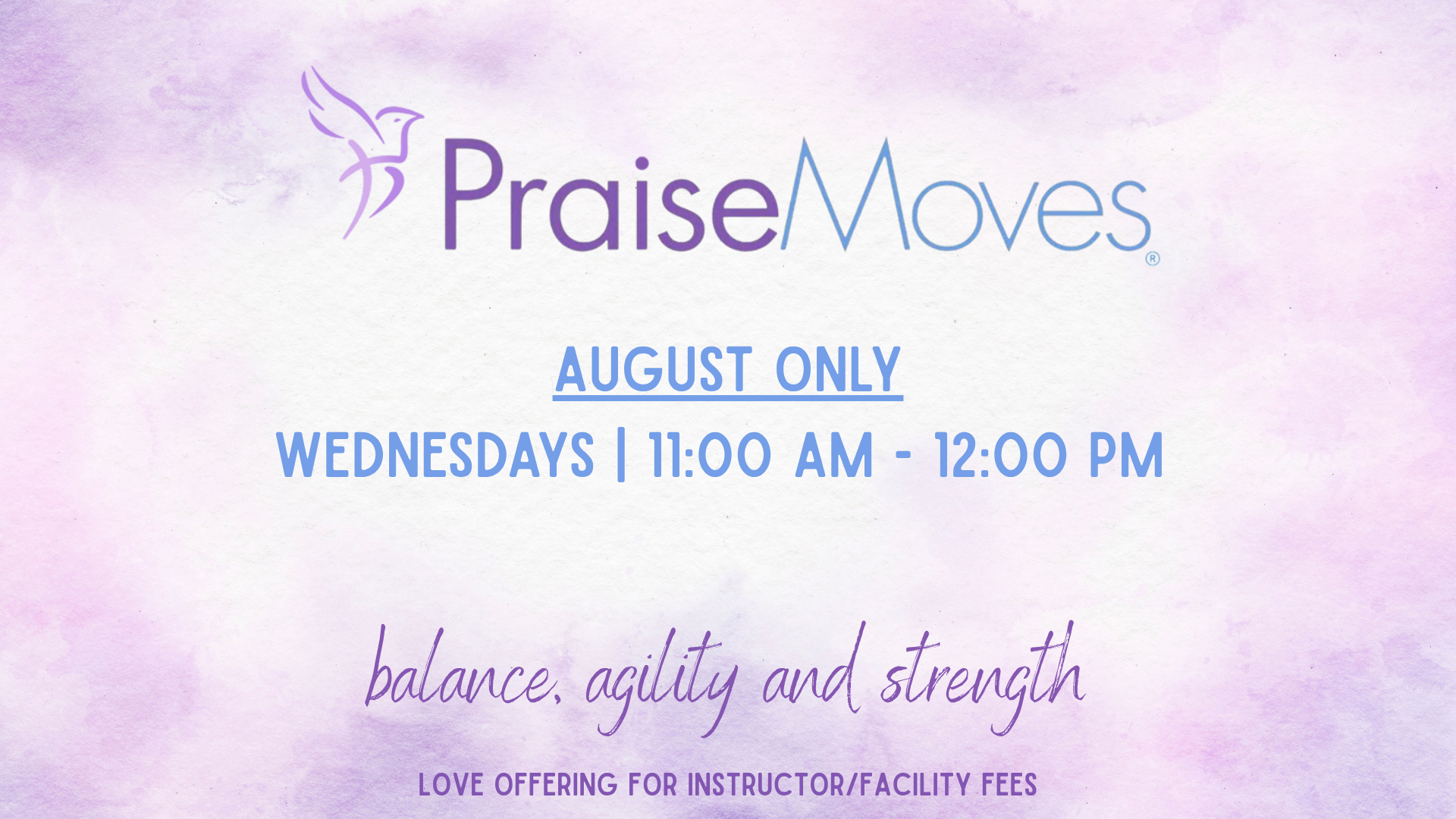 PraiseMoves®

AUGUST ONLY

WEDNESDAYS | 11:00 AM - 12:00 PM

balance, agility and strength

LOVE OFFERING FOR INSTRUCTOR/FACILITY FEES